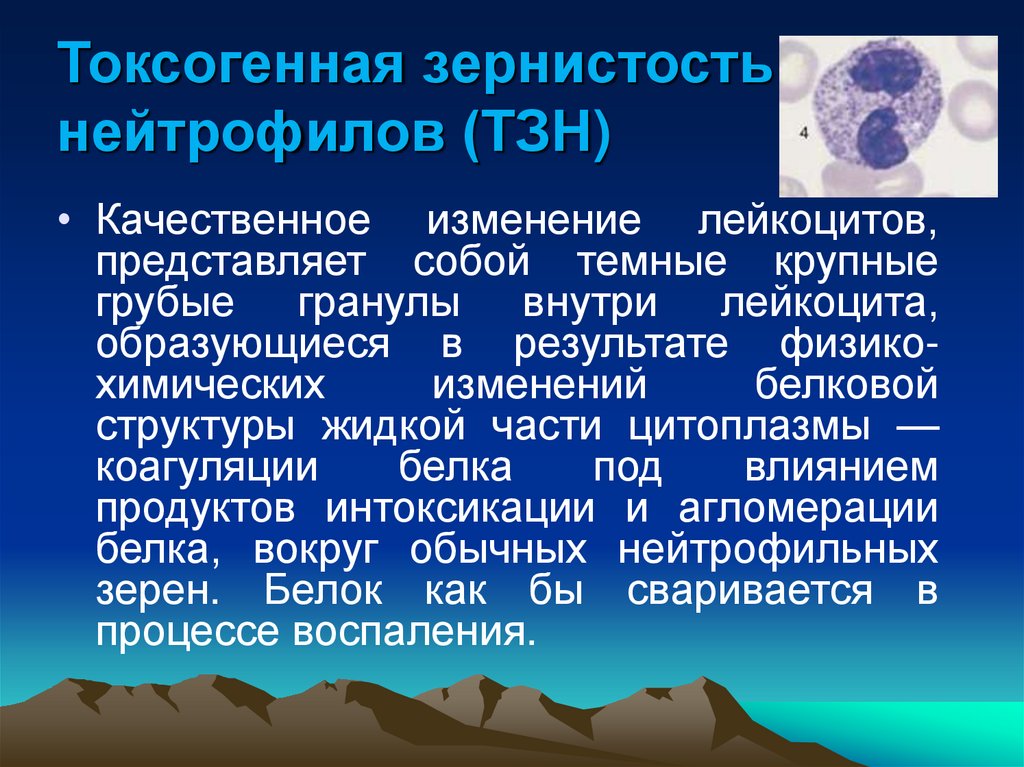 Токсогенная зернистость нейтрофилов (ТЗН)

4

• Качественное изменение лейкоцитов, представляет собой темные крупные грубые гранулы внутри лейкоцита, образующиеся в результате физико-химических изменений белковой структуры жидкой части цитоплазмы — коагуляции белка под влиянием продуктов интоксикации и агломерации белка, вокруг обычных нейтрофильных зерен. Белок как бы сваривается в процессе воспаления.